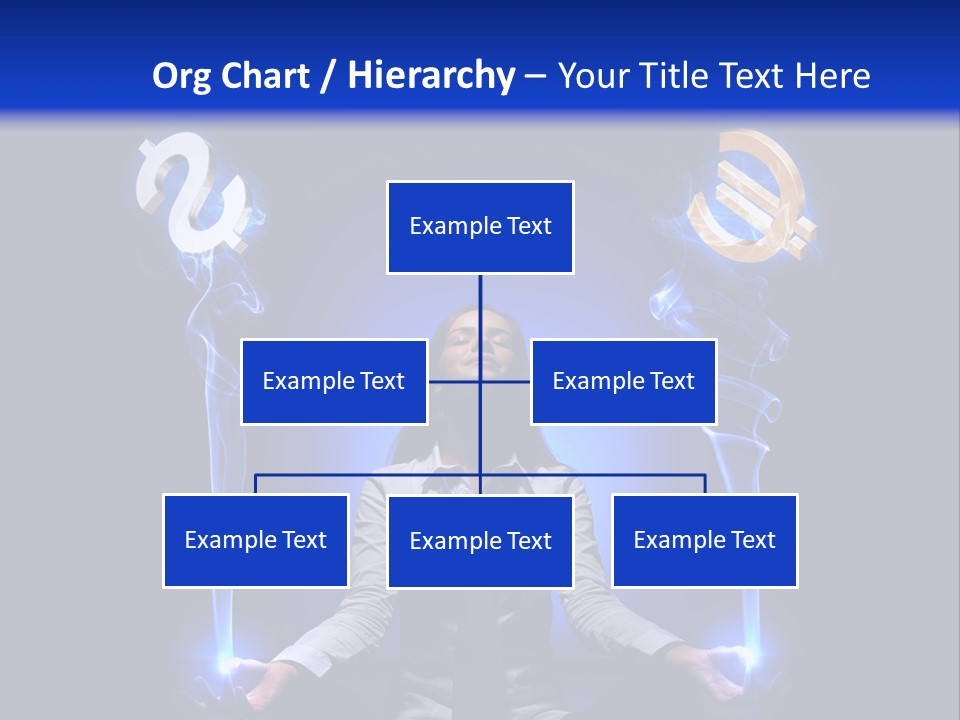 Org Chart / Hierarchy – Your Title Text Here

Example Text

Example Text

Example Text

Example Text

Example Text

Example Text